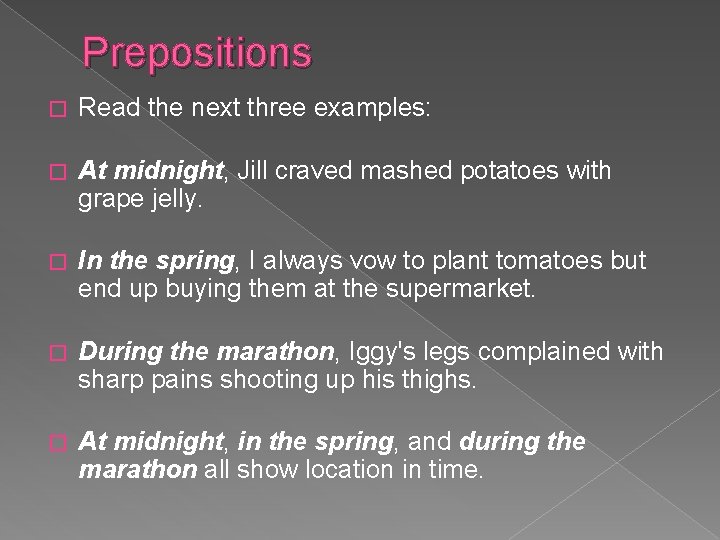 Prepositions

Read the next three examples:

At midnight, Jill craved mashed potatoes with grape jelly.

In the spring, I always vow to plant tomatoes but end up buying them at the supermarket.

During the marathon, Iggy's legs complained with sharp pains shooting up his thighs.

At midnight, in the spring, and during the marathon all show location in time.